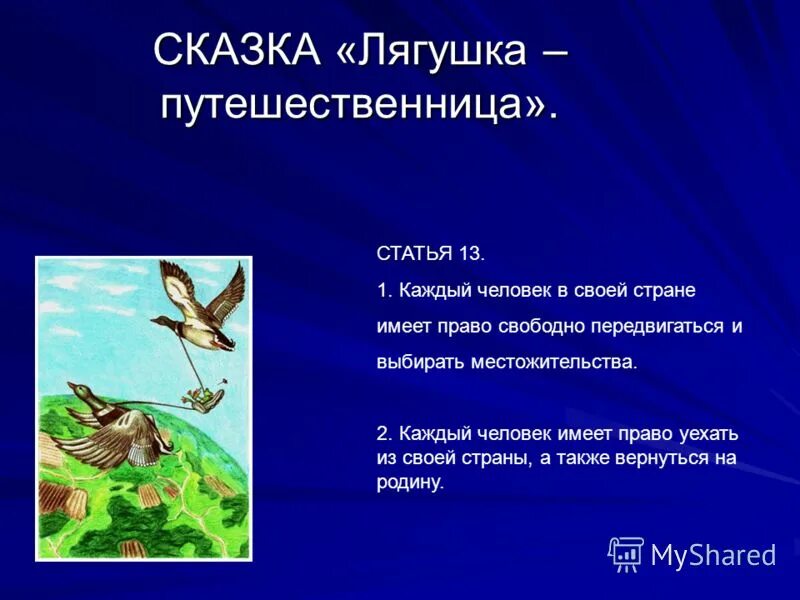 СКАЗКА «Лягушка – путешественница».

СТАТЬЯ 13.

1. Каждый человек в своей стране имеет право свободно передвигаться и выбирать местожительства.

2. Каждый человек имеет право уехать из своей страны, а также вернуться на родину.

MyShared